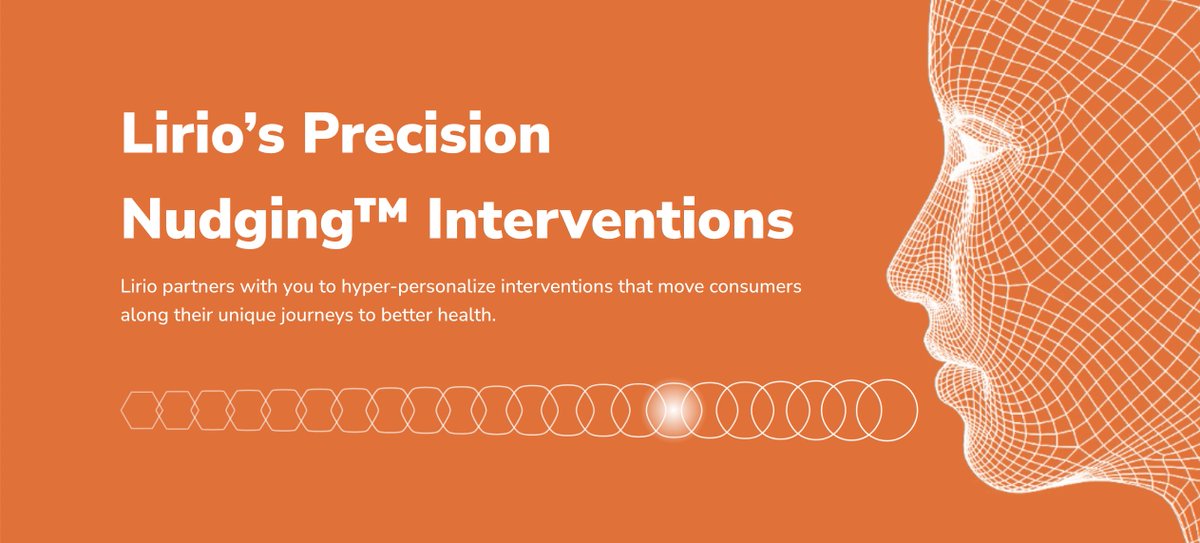 Lirio's Precision Nudging™ Interventions

Lirio partners with you to hyper-personalize interventions that move consumers along their unique journeys to better health.